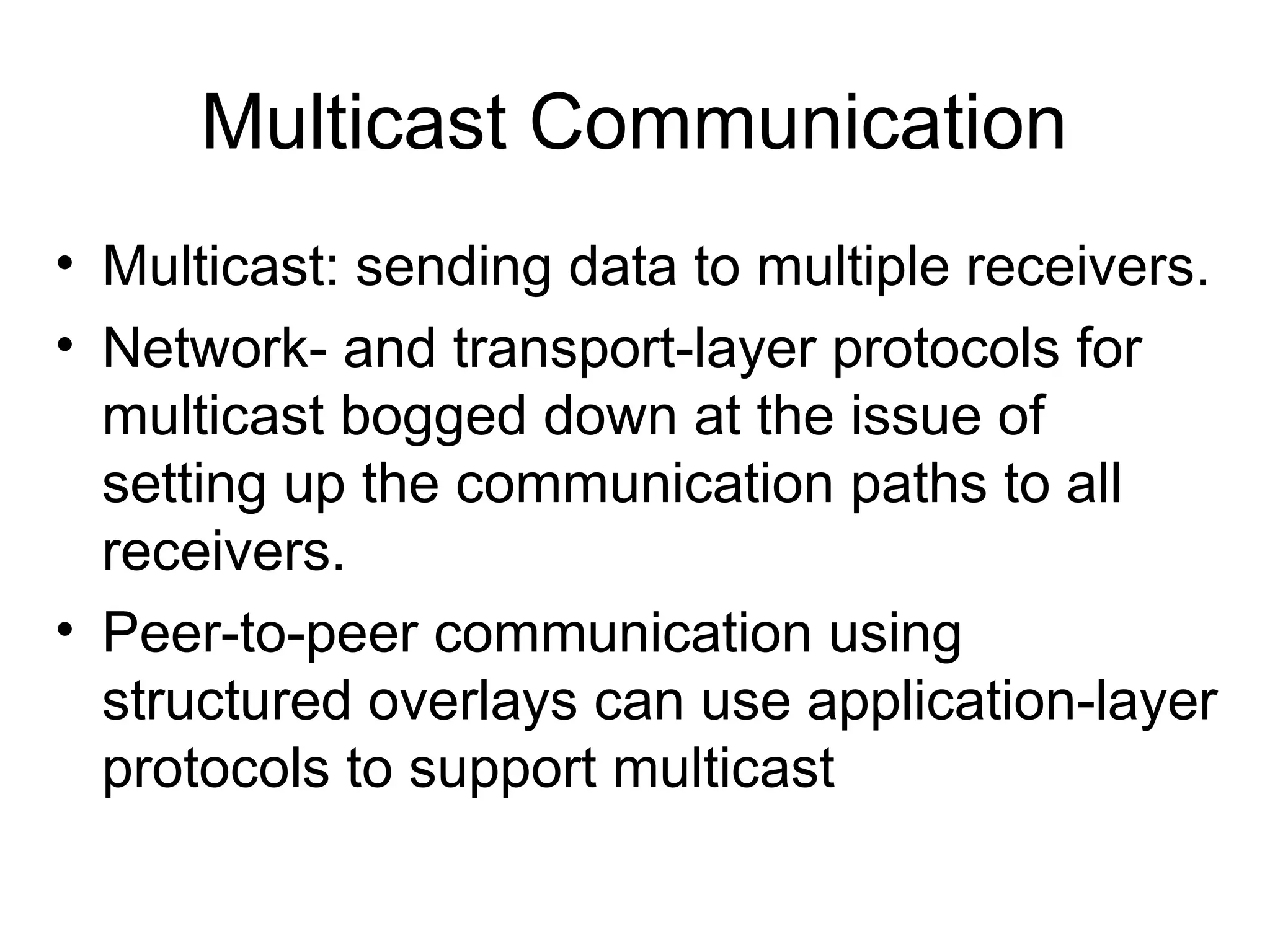 Multicast Communication

• Multicast: sending data to multiple receivers.
• Network- and transport-layer protocols for multicast bogged down at the issue of setting up the communication paths to all receivers.
• Peer-to-peer communication using structured overlays can use application-layer protocols to support multicast